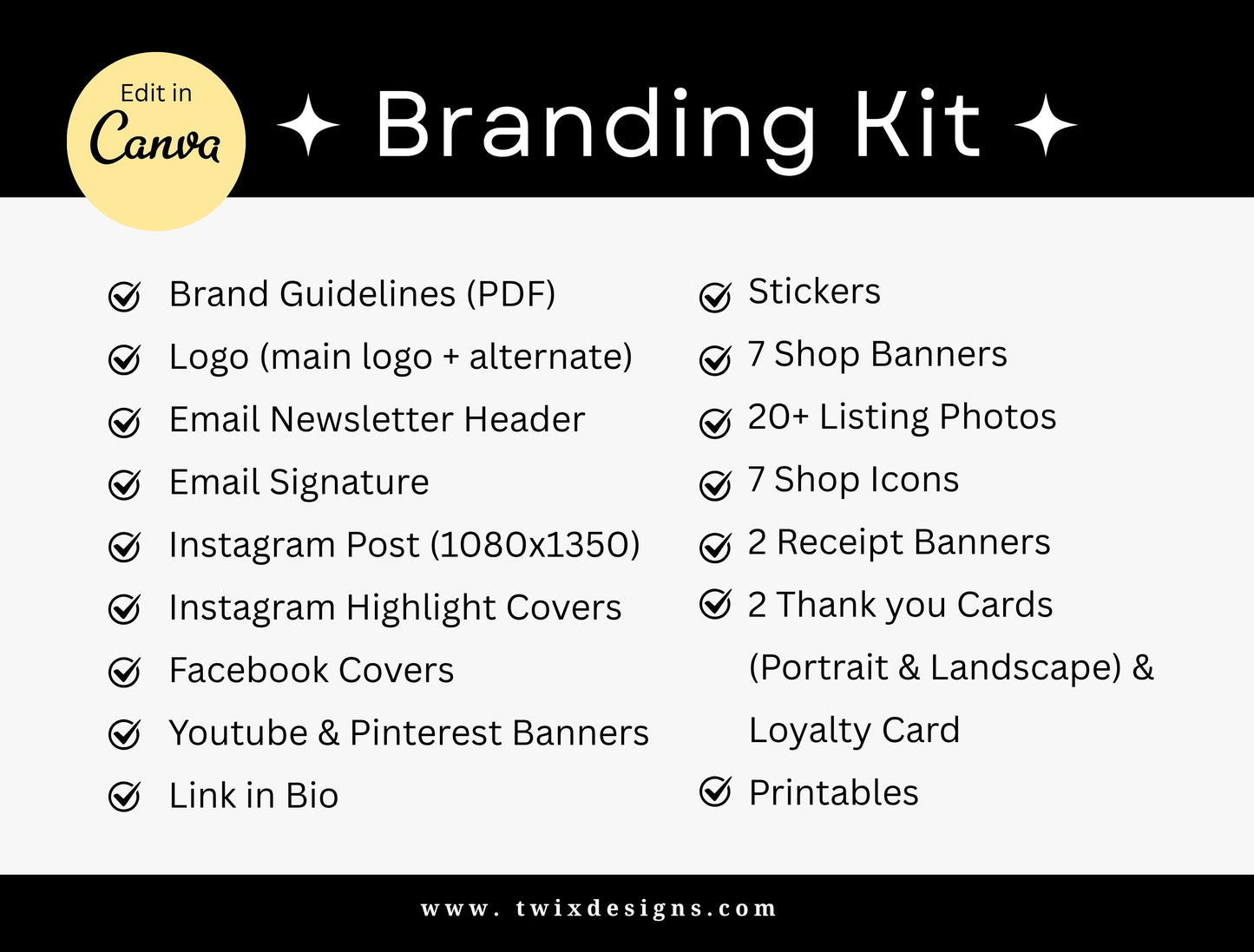 Edit in Canva

✦ Branding Kit ✦

Brand Guidelines (PDF)
Logo (main logo + alternate)
Email Newsletter Header
Email Signature
Instagram Post (1080x1350)
Instagram Highlight Covers
Facebook Covers
Youtube & Pinterest Banners
Link in Bio

Stickers
7 Shop Banners
20+ Listing Photos
7 Shop Icons
2 Receipt Banners
2 Thank you Cards (Portrait & Landscape) & Loyalty Card
Printables

www. twixdesigns.com